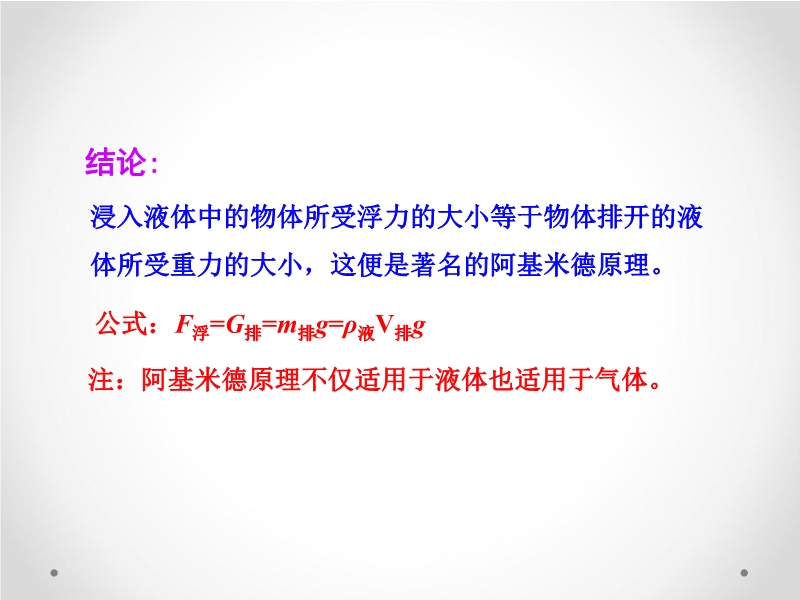 结论:

浸入液体中的物体所受浮力的大小等于物体排开的液体所受重力的大小，这便是著名的阿基米德原理。

公式：$F_{浮}=G_{排}=m_{排}g=\rho_{液}V_{排}g$

注：阿基米德原理不仅适用于液体也适用于气体。